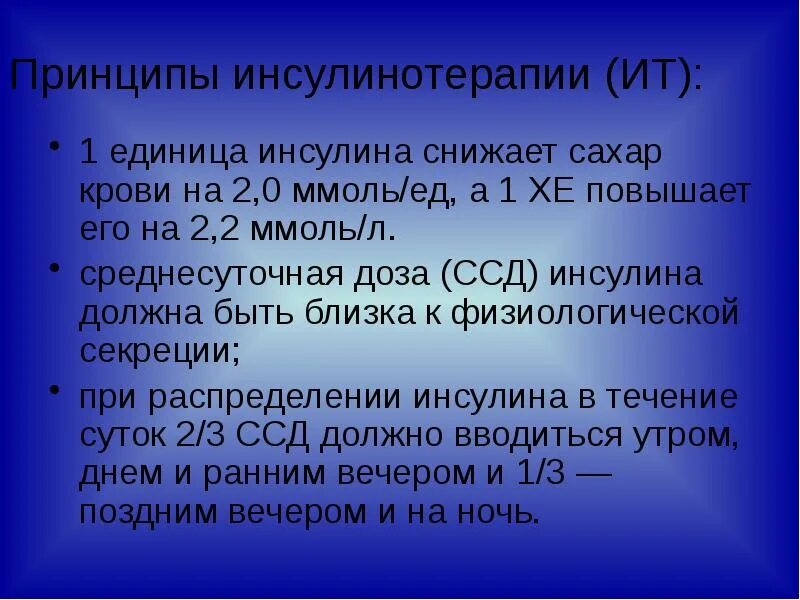 Принципы инсулинотерапии (ИТ):

• 1 единица инсулина снижает сахар крови на 2,0 ммоль/ед, а 1 ХЕ повышает его на 2,2 ммоль/л.

• среднесуточная доза (ССД) инсулина должна быть близка к физиологической секреции;

• при распределении инсулина в течение суток 2/3 ССД должно вводиться утром, днем и ранним вечером и 1/3 — поздним вечером и на ночь.